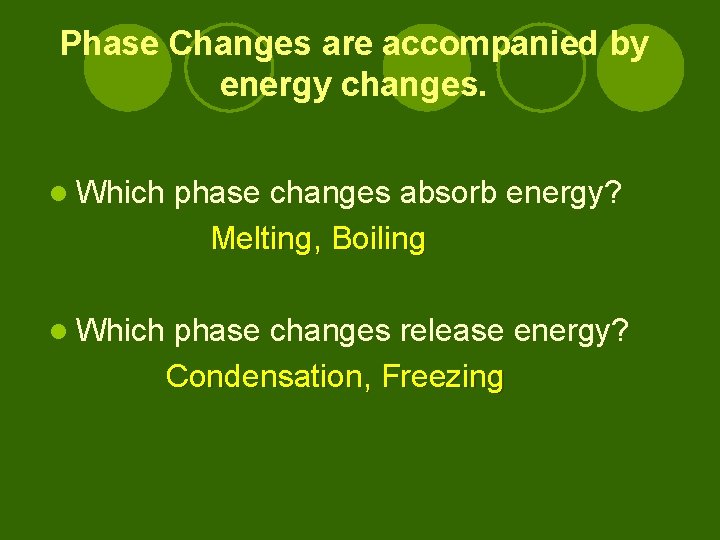 Phase Changes are accompanied by energy changes.

Which phase changes absorb energy?

Melting, Boiling

Which phase changes release energy?

Condensation, Freezing